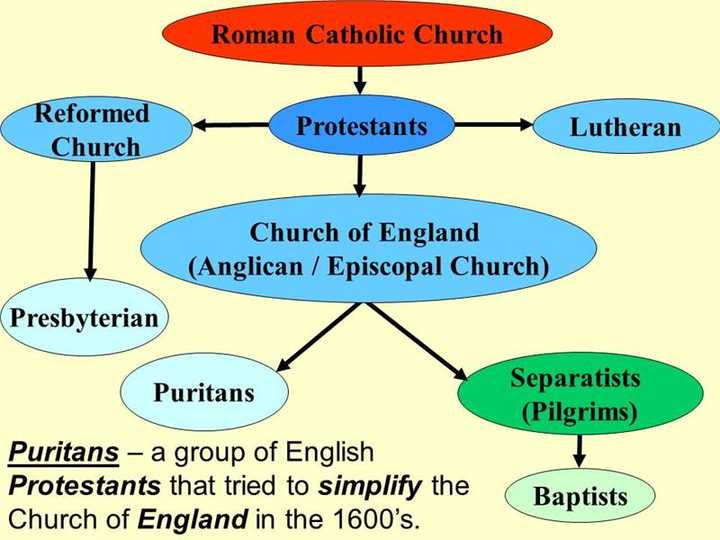 Roman Catholic Church

Reformed Church

Protestants

Lutheran

Church of England (Anglican / Episcopal Church)

Presbyterian

Puritans

Separatists (Pilgrims)

Baptists

Puritans – a group of English Protestants that tried to simplify the Church of England in the 1600's.